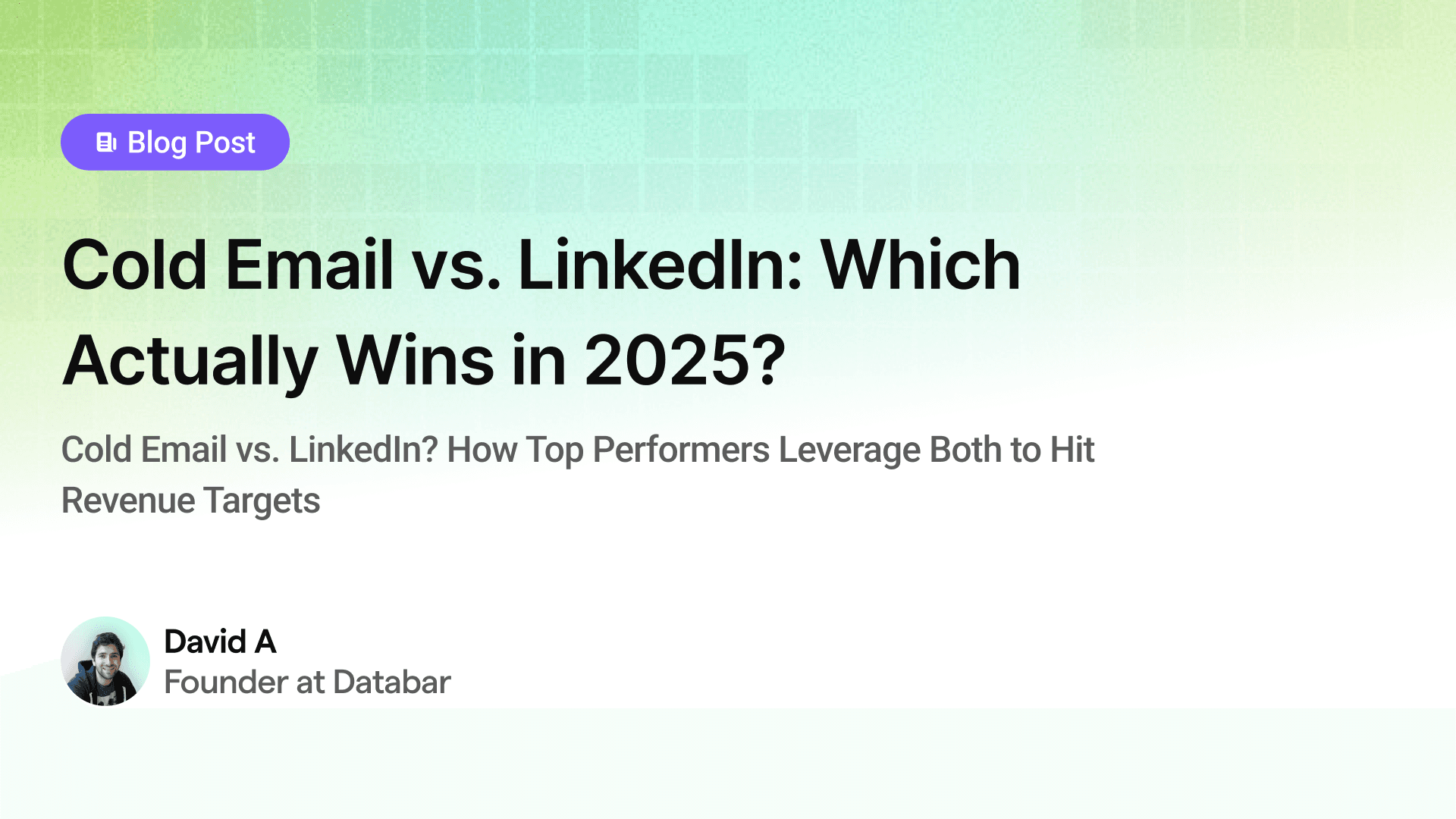 Blog Post

Cold Email vs. LinkedIn: Which Actually Wins in 2025?

Cold Email vs. LinkedIn? How Top Performers Leverage Both to Hit Revenue Targets

David A
Founder at Databar